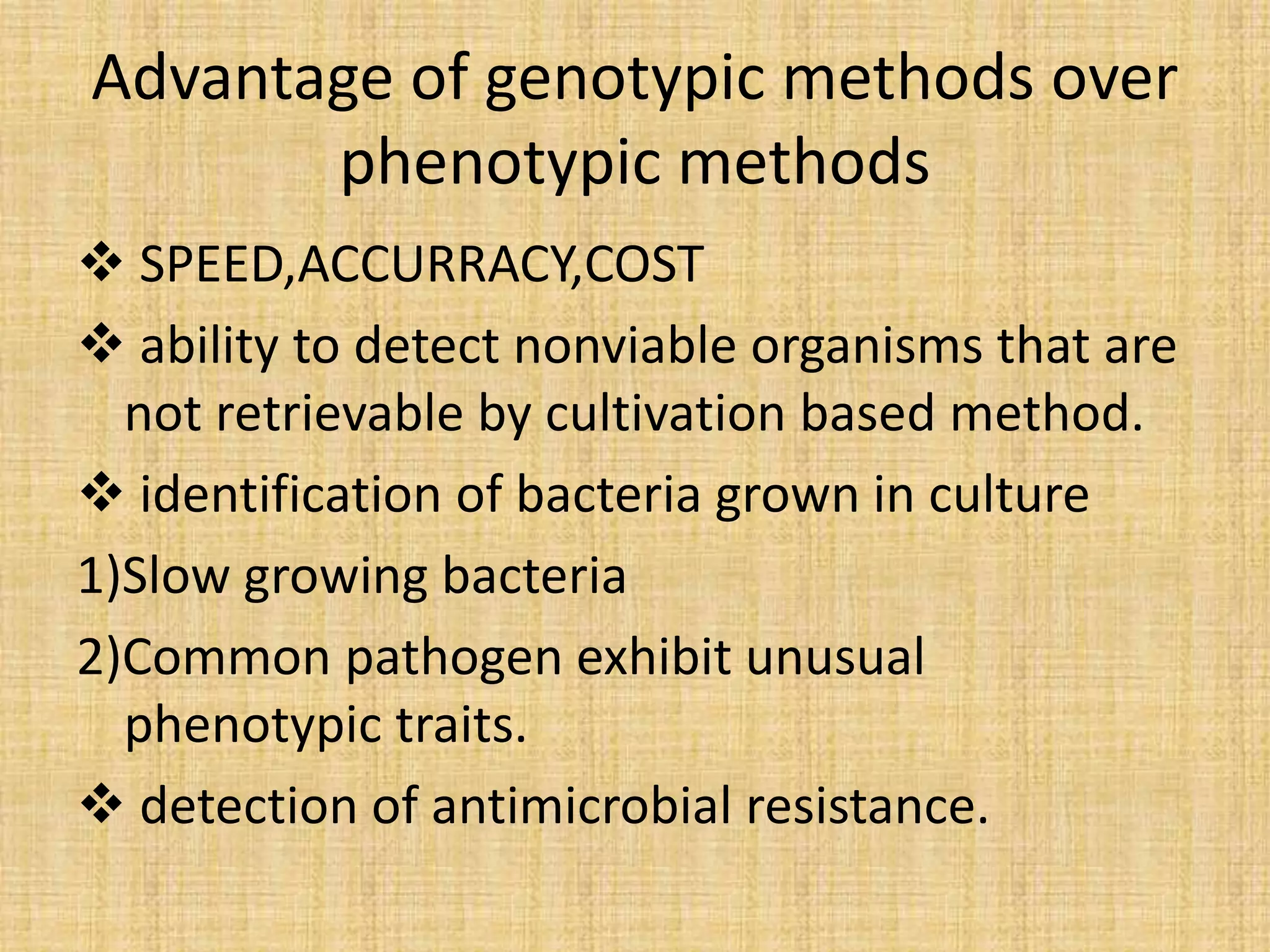 Advantage of genotypic methods over phenotypic methods

❖ SPEED,ACCURRACY,COST

❖ ability to detect nonviable organisms that are not retrievable by cultivation based method.

❖ identification of bacteria grown in culture

1)Slow growing bacteria

2)Common pathogen exhibit unusual phenotypic traits.

❖ detection of antimicrobial resistance.